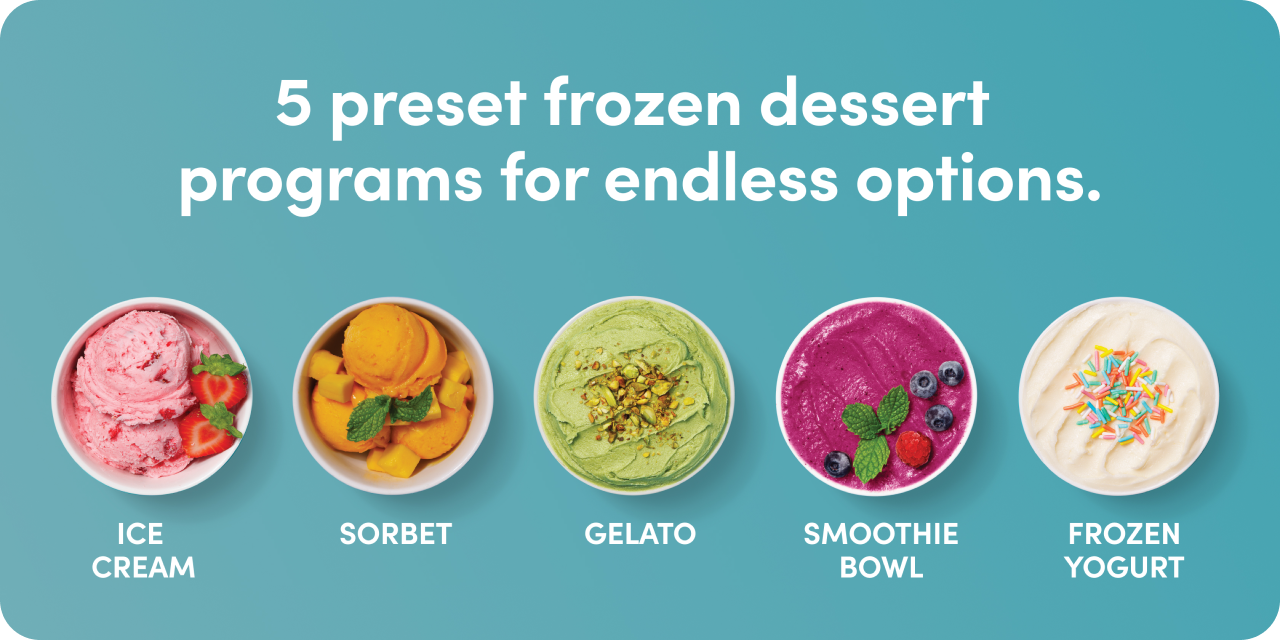 5 preset frozen dessert programs for endless options.

ICE CREAM

SORBET

GELATO

SMOOTHIE BOWL

FROZEN YOGURT